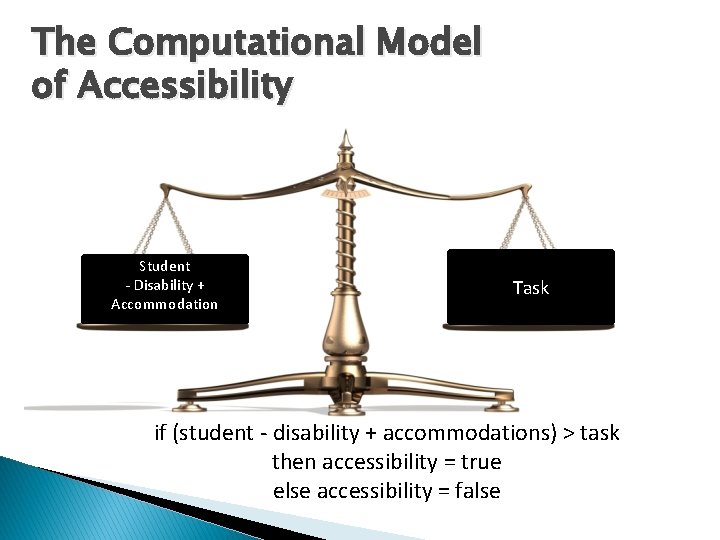 The Computational Model of Accessibility

Student
- Disability +
Accommodation

Task

if (student - disability + accommodations) > task
then accessibility = true
else accessibility = false